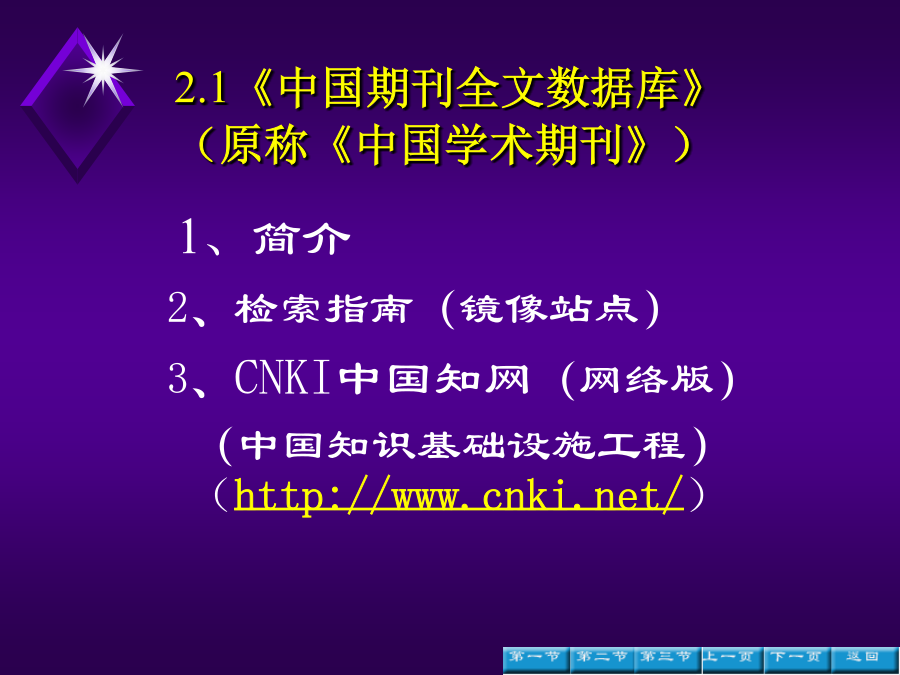 2.1《中国期刊全文数据库》
（原称《中国学术期刊》）

1、简介

2、检索指南（镜像站点）

3、CNKI中国知网（网络版）

（中国知识基础设施工程）
（http://www.cnki.net/）

第一节 第二节 第三节 上一页 下一页 返回